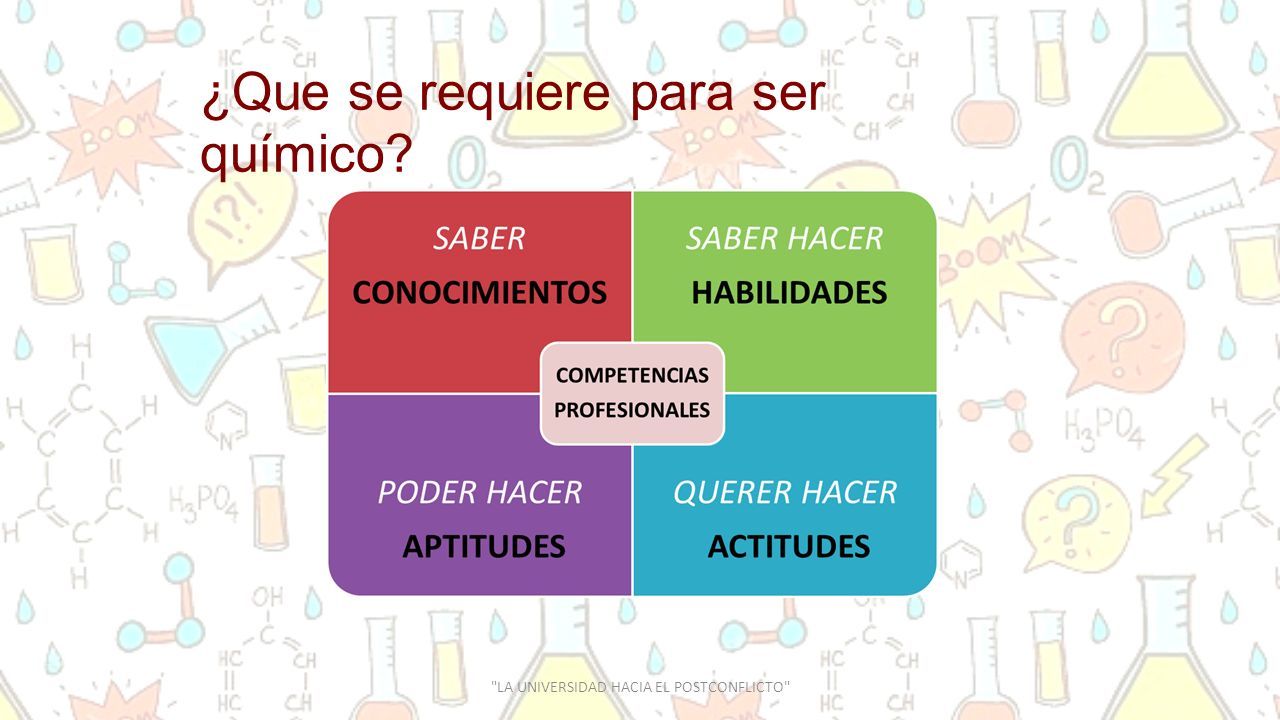 ¿Que se requiere para ser químico?

SABER
CONOCIMIENTOS

SABER HACER
HABILIDADES

COMPETENCIAS PROFESIONALES

PODER HACER
APTITUDES

QUERER HACER
ACTITUDES

"LA UNIVERSIDAD HACIA EL POSTCONFLICTO"